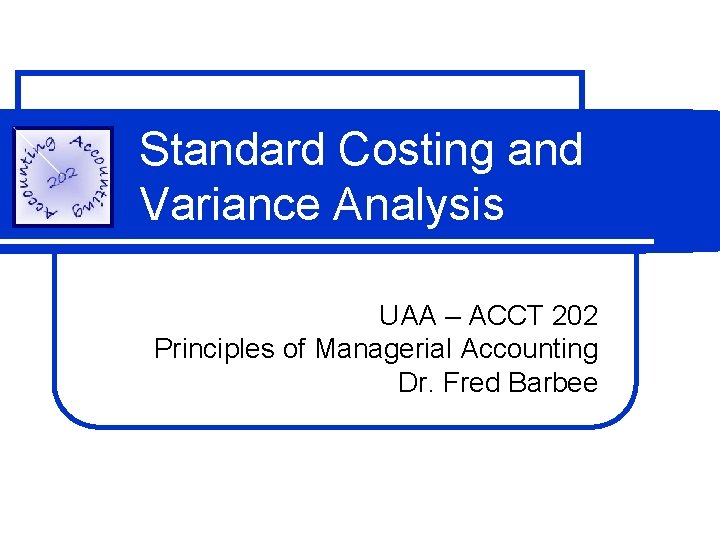 Accounting Accounting 202

Standard Costing and Variance Analysis

UAA – ACCT 202
Principles of Managerial Accounting
Dr. Fred Barbee